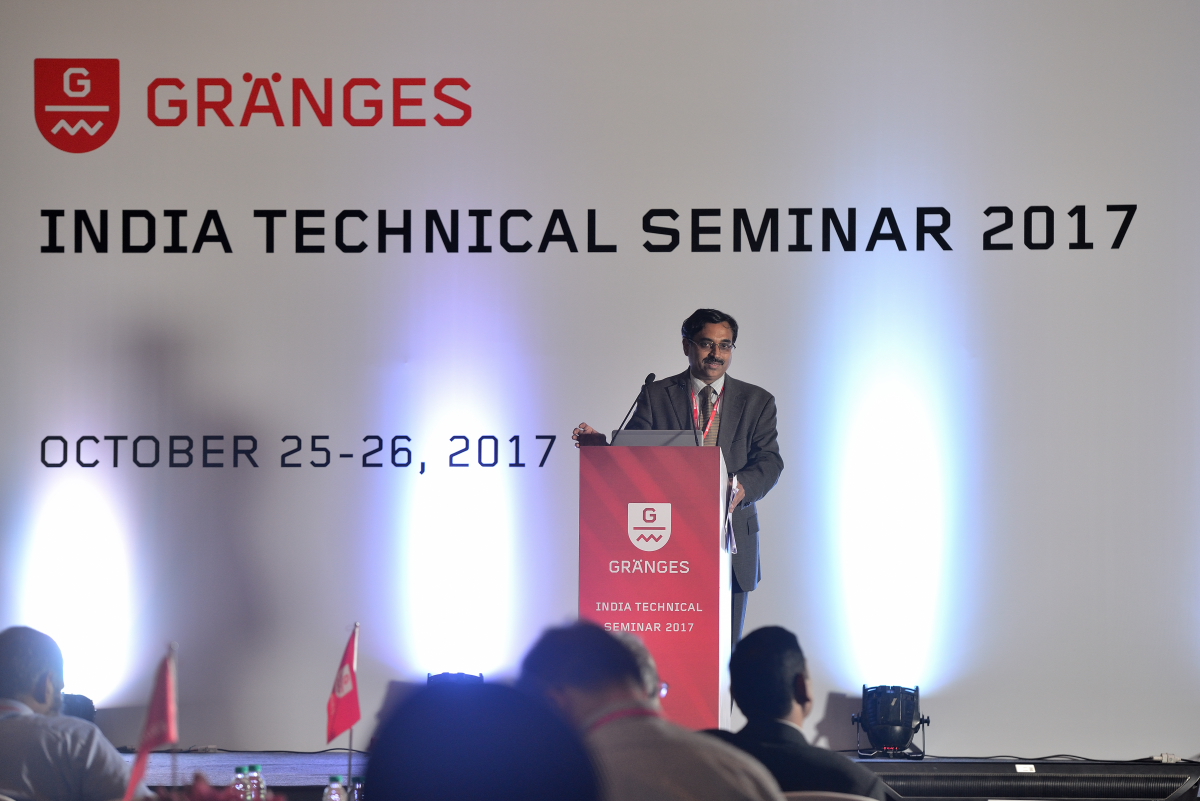 G

GRÄNGES

INDIA TECHNICAL SEMINAR 2017

OCTOBER 25-26, 2017

G

GRÄNGES

INDIA TECHNICAL SEMINAR 2017